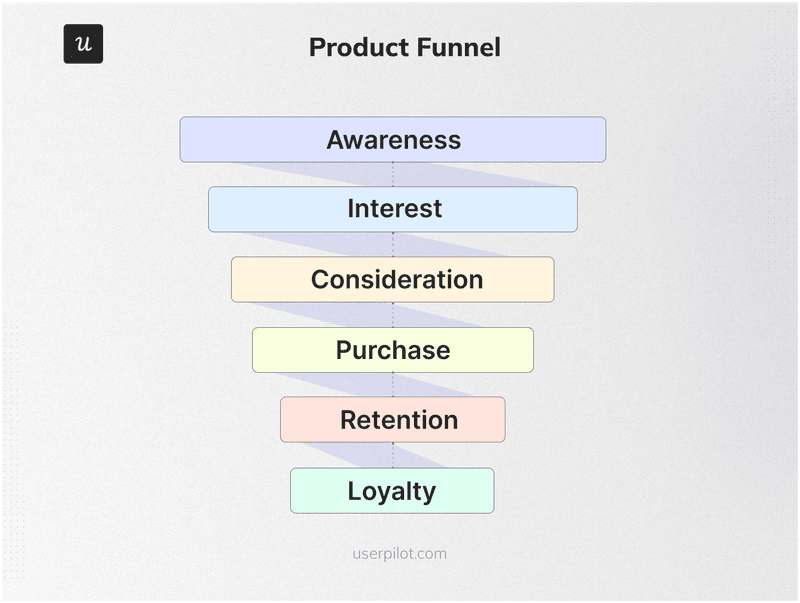 u

Product Funnel

Awareness

Interest

Consideration

Purchase

Retention

Loyalty

userpilot.com